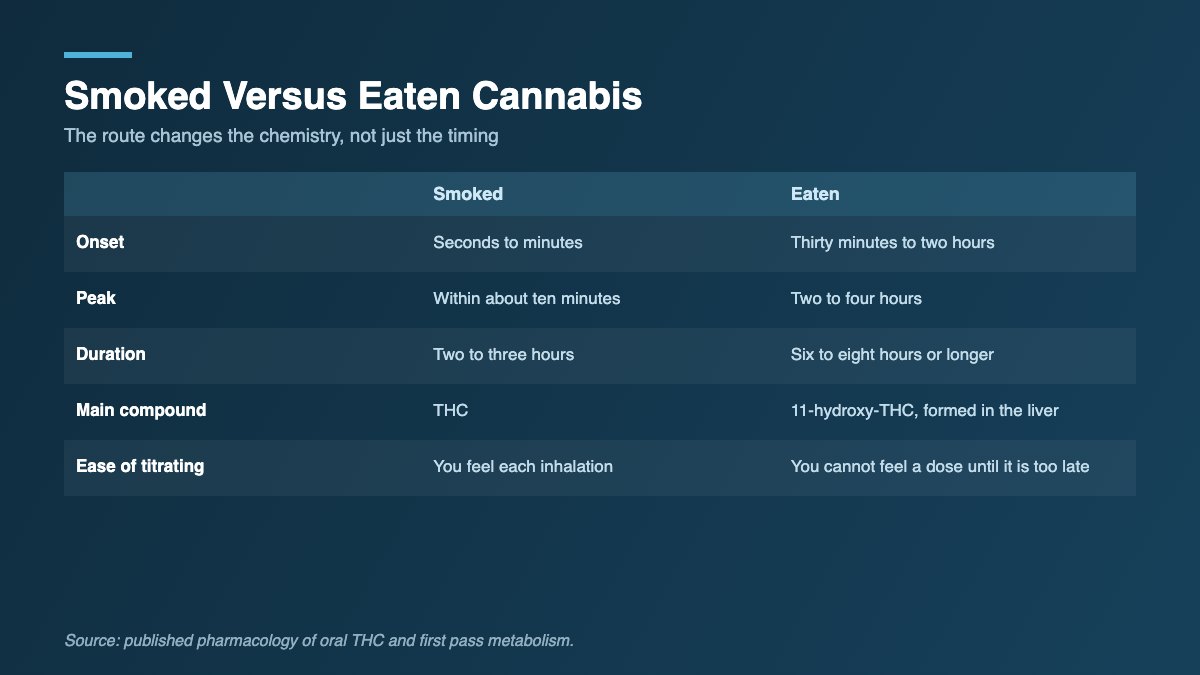 Smoked Versus Eaten Cannabis

The route changes the chemistry, not just the timing

| | Smoked | Eaten |
|---|---|---|
| Onset | Seconds to minutes | Thirty minutes to two hours |
| Peak | Within about ten minutes | Two to four hours |
| Duration | Two to three hours | Six to eight hours or longer |
| Main compound | THC | 11-hydroxy-THC, formed in the liver |
| Ease of titrating | You feel each inhalation | You cannot feel a dose until it is too late |

Source: published pharmacology of oral THC and first pass metabolism.